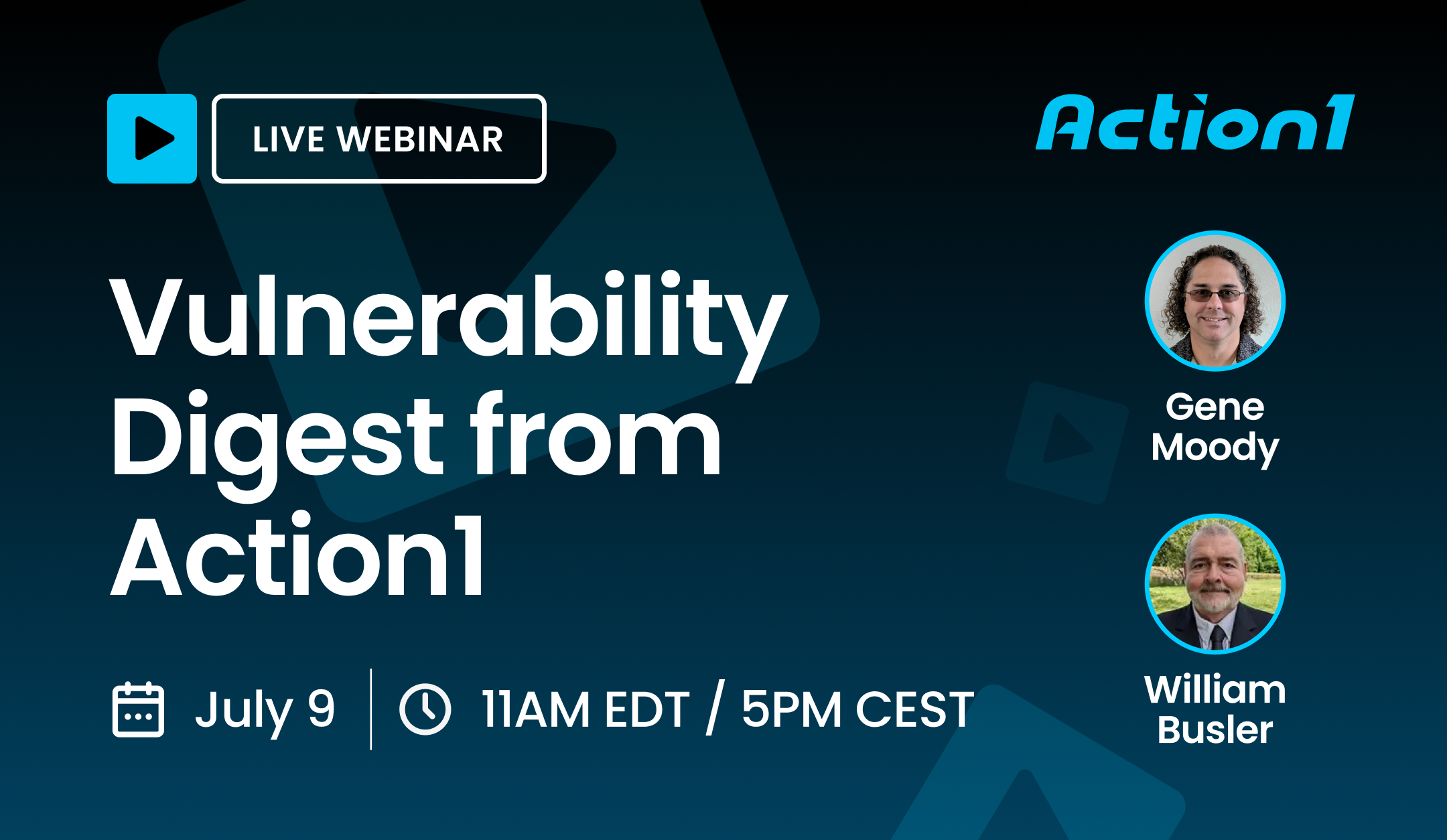 LIVE WEBINAR

Action1

Vulnerability Digest from Action1

July 9 | 11AM EDT / 5PM CEST

Gene Moody

William Busler